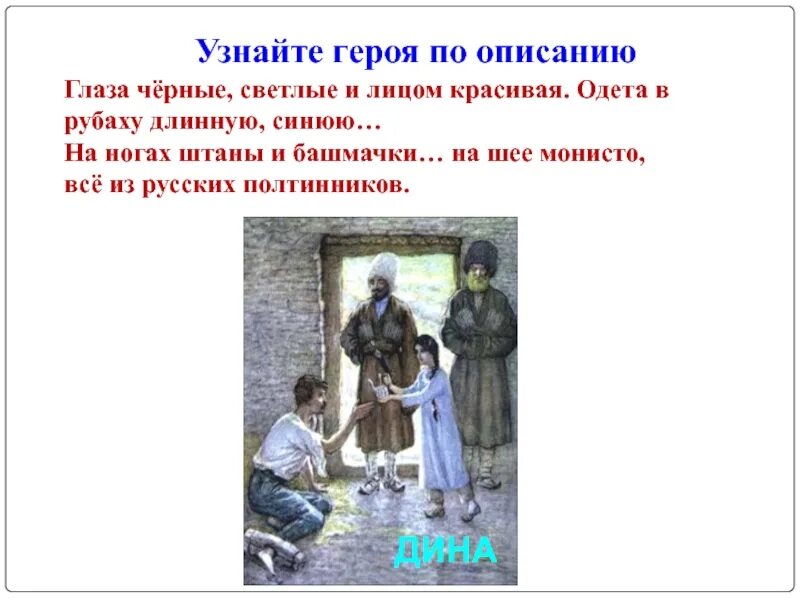 Узнайте героя по описанию

Глаза чёрные, светлые и лицом красивая. Одета в рубаху длинную, синюю…
На ногах штаны и башмачки… на шее монисто, всё из русских полтинников.

ДИНА